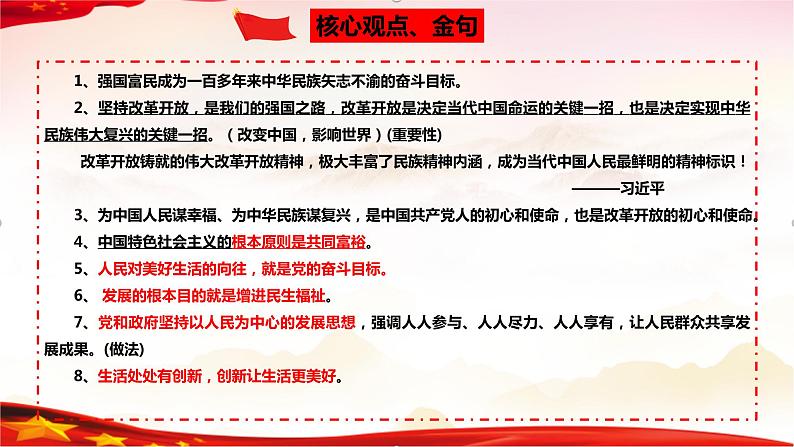 核心观点、金句

1、强国富民成为一百多年来中华民族矢志不渝的奋斗目标。

2、坚持改革开放，是我们的强国之路，改革开放是决定当代中国命运的关键一招，也是决定实现中华民族伟大复兴的关键一招。（改变中国，影响世界）(重要性)

改革开放铸就的伟大改革开放精神，极大丰富了民族精神内涵，成为当代中国人民最鲜明的精神标识！

———习近平

3、为中国人民谋幸福、为中华民族谋复兴，是中国共产党人的初心和使命，也是改革开放的初心和使命。

4、中国特色社会主义的根本原则是共同富裕。

5、人民对美好生活的向往，就是党的奋斗目标。

6、 发展的根本目的就是增进民生福祉。

7、党和政府坚持以人民为中心的发展思想，强调人人参与、人人尽力、人人享有，让人民群众共享发展成果。(做法)

8、生活处处有创新，创新让生活更美好。